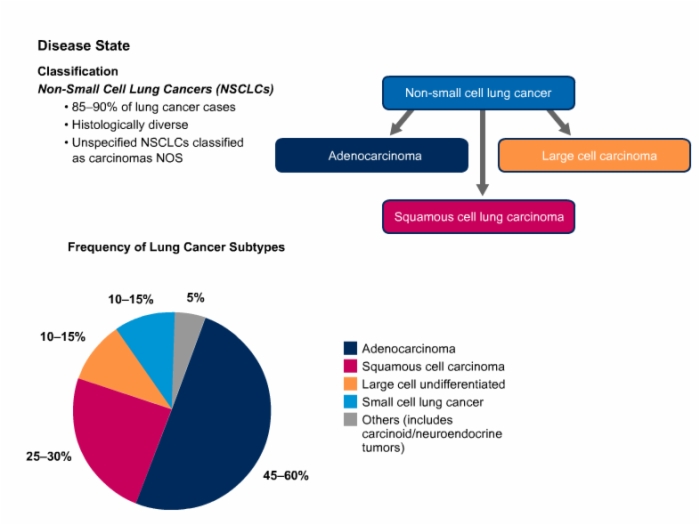 Disease State

Classification

Non-Small Cell Lung Cancers (NSCLCs)

• 85–90% of lung cancer cases
• Histologically diverse
• Unspecified NSCLCs classified as carcinomas NOS

Non-small cell lung cancer

Adenocarcinoma

Large cell carcinoma

Squamous cell lung carcinoma

Frequency of Lung Cancer Subtypes

10–15%

5%

10–15%

25–30%

45–60%

Adenocarcinoma
Squamous cell carcinoma
Large cell undifferentiated
Small cell lung cancer
Others (includes carcinoid/neuroendocrine tumors)